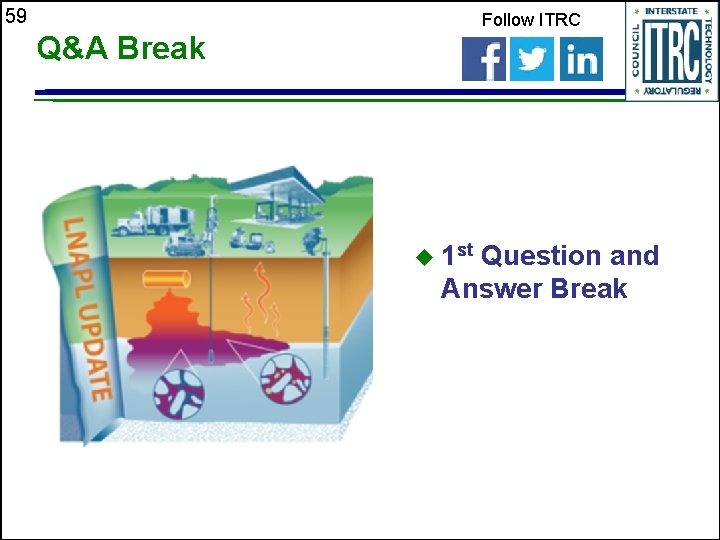 59

Q&A Break

Follow ITRC

f in

INTERSTATE TECHNOLOGY REGULATORY COUNCIL ITRC

LNAPL UPDATE

◆ 1$^{st}$ Question and Answer Break